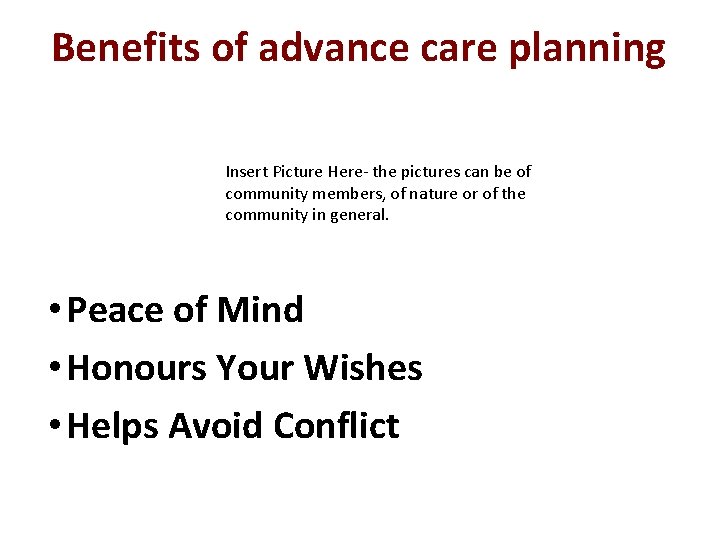 Benefits of advance care planning

Insert Picture Here- the pictures can be of community members, of nature or of the community in general.

• Peace of Mind
• Honours Your Wishes
• Helps Avoid Conflict